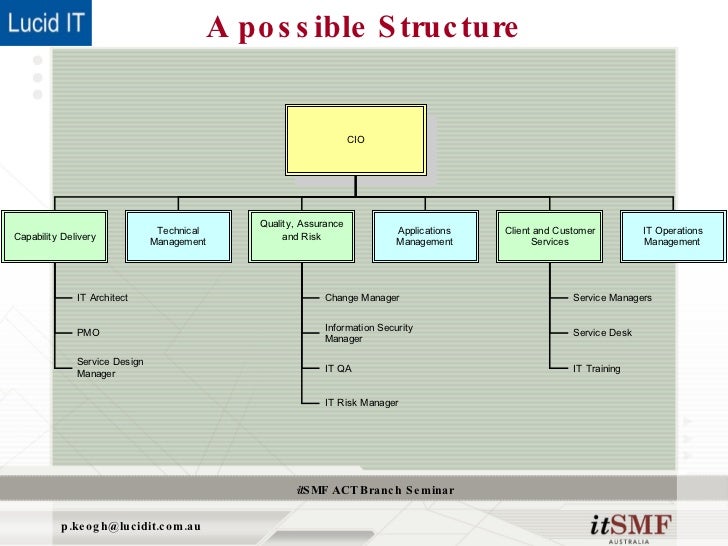 Lucid IT

A possible Structure

CIO

Capability Delivery

Technical Management

Quality, Assurance and Risk

Applications Management

Client and Customer Services

IT Operations Management

IT Architect

PMO

Service Design Manager

Change Manager

Information Security Manager

IT QA

IT Risk Manager

Service Managers

Service Desk

IT Training

itSMF ACT Branch Seminar

p.keogh@lucidit.com.au

itSMF AUSTRALIA